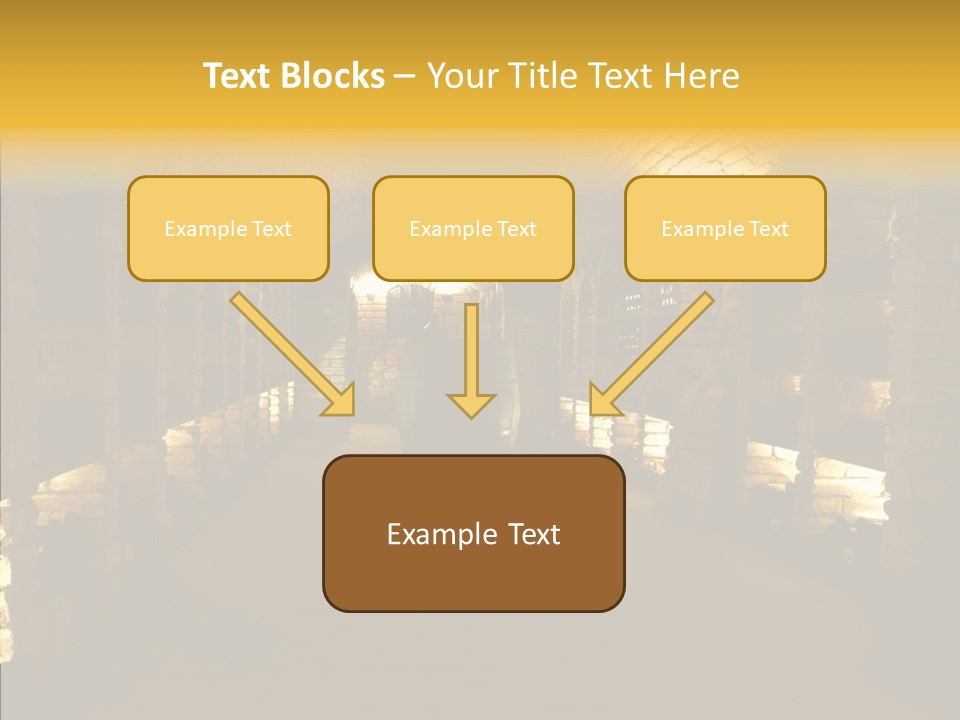 Text Blocks – Your Title Text Here

Example Text

Example Text

Example Text

Example Text